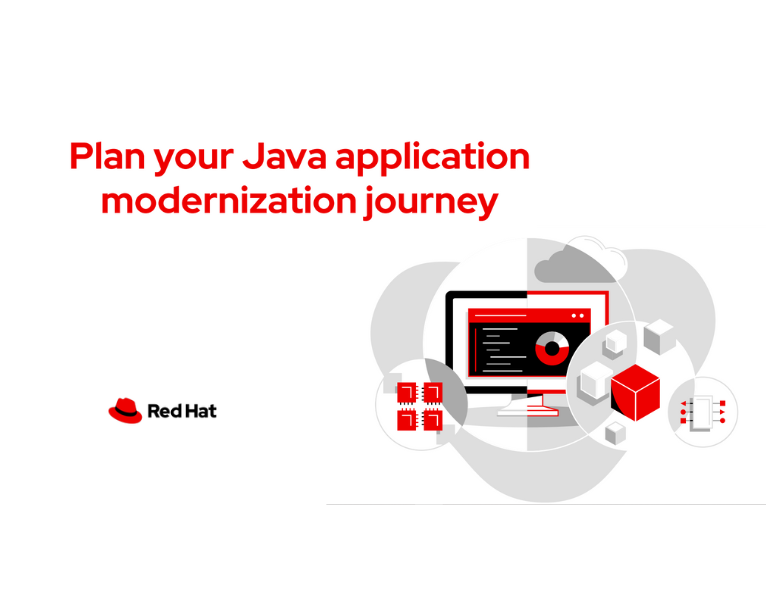 Plan your Java application modernization journey

Red Hat